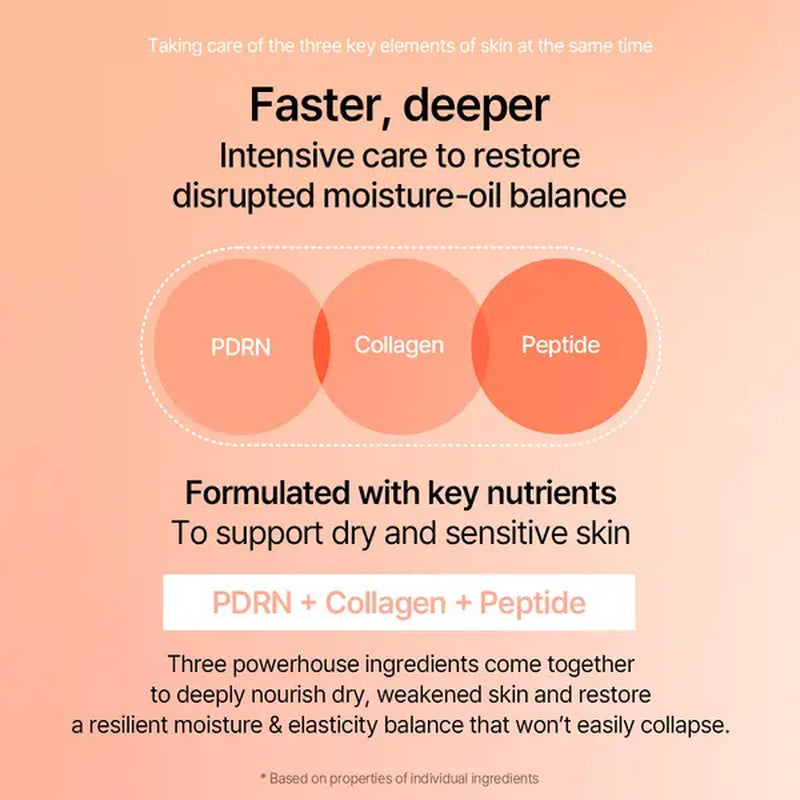 Taking care of the three key elements of skin at the same time

Faster, deeper
Intensive care to restore disrupted moisture-oil balance

PDRN
Collagen
Peptide

Formulated with key nutrients
To support dry and sensitive skin

PDRN + Collagen + Peptide

Three powerhouse ingredients come together to deeply nourish dry, weakened skin and restore a resilient moisture & elasticity balance that won't easily collapse.

* Based on properties of individual ingredients